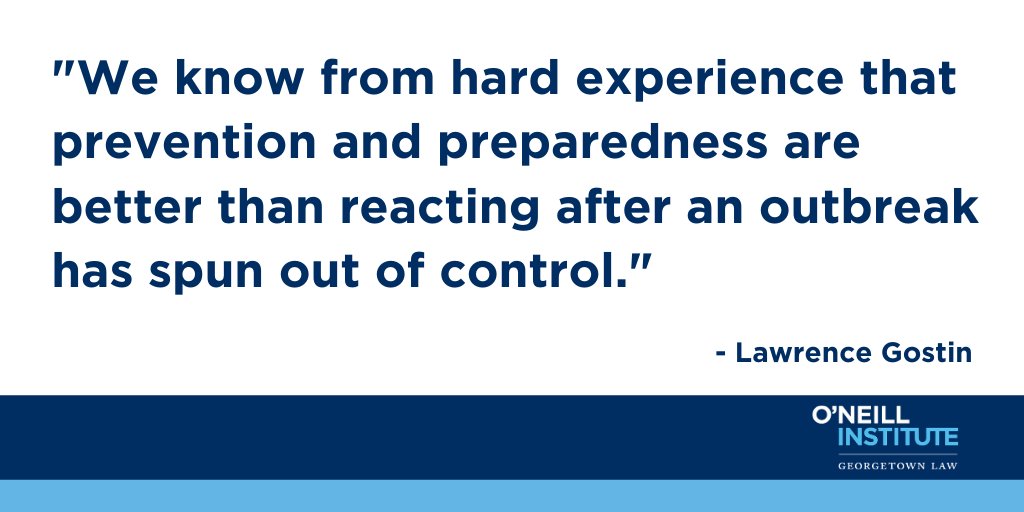 "We know from hard experience that prevention and preparedness are better than reacting after an outbreak has spun out of control."

- Lawrence Gostin

O'NEILL INSTITUTE
GEORGETOWN LAW